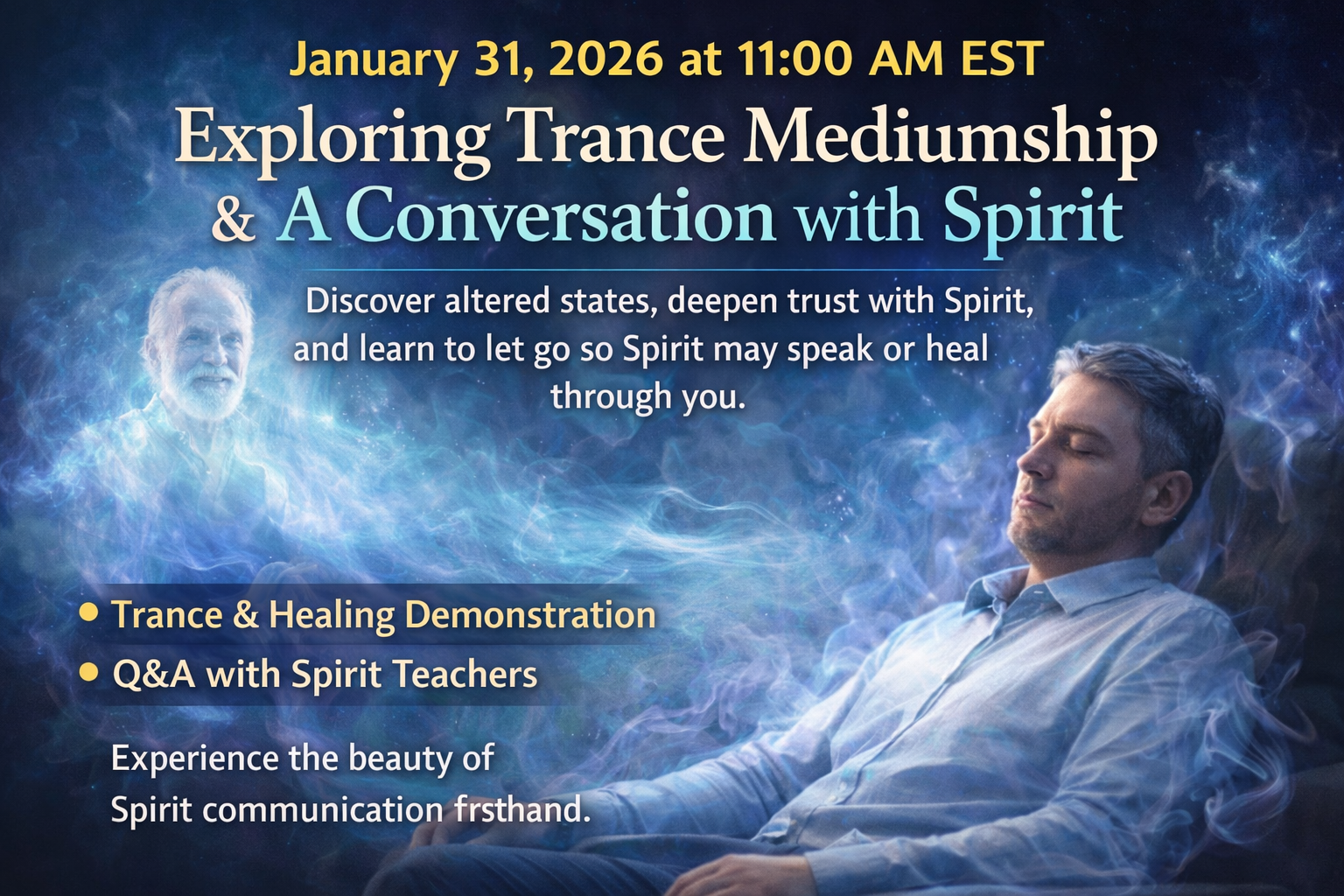 January 31, 2026 at 11:00 AM EST

Exploring Trance Mediumship
& A Conversation with Spirit

Discover altered states, deepen trust with Spirit, and learn to let go so Spirit may speak or heal through you.

• Trance & Healing Demonstration
• Q&A with Spirit Teachers

Experience the beauty of Spirit communication frsthand.